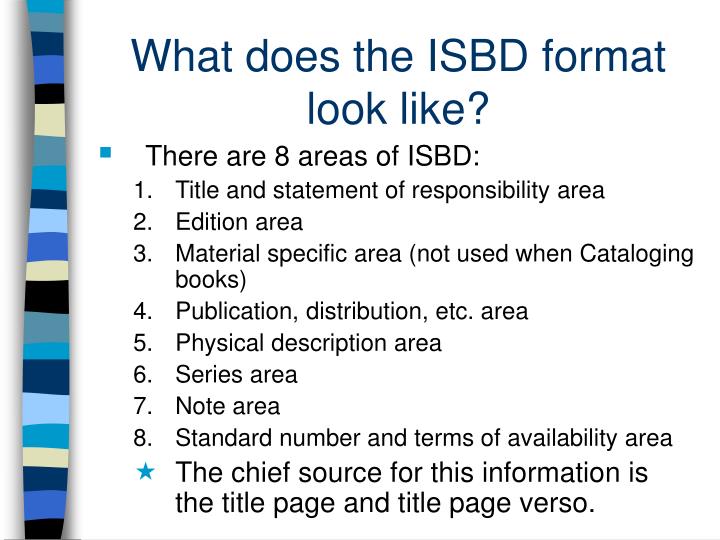 What does the ISBD format look like?

There are 8 areas of ISBD:

1. Title and statement of responsibility area
2. Edition area
3. Material specific area (not used when Cataloging books)
4. Publication, distribution, etc. area
5. Physical description area
6. Series area
7. Note area
8. Standard number and terms of availability area

The chief source for this information is the title page and title page verso.